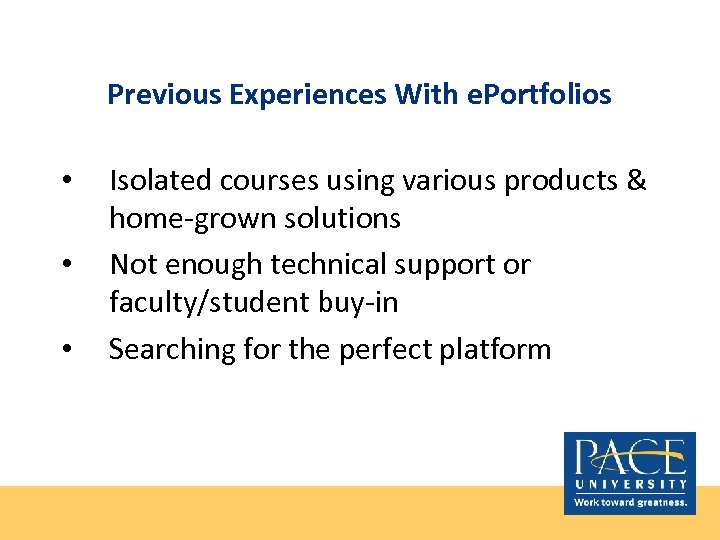 Previous Experiences With ePortfolios

• Isolated courses using various products & home-grown solutions
• Not enough technical support or faculty/student buy-in
• Searching for the perfect platform

PACE
UNIVERSITY
Work toward greatness.